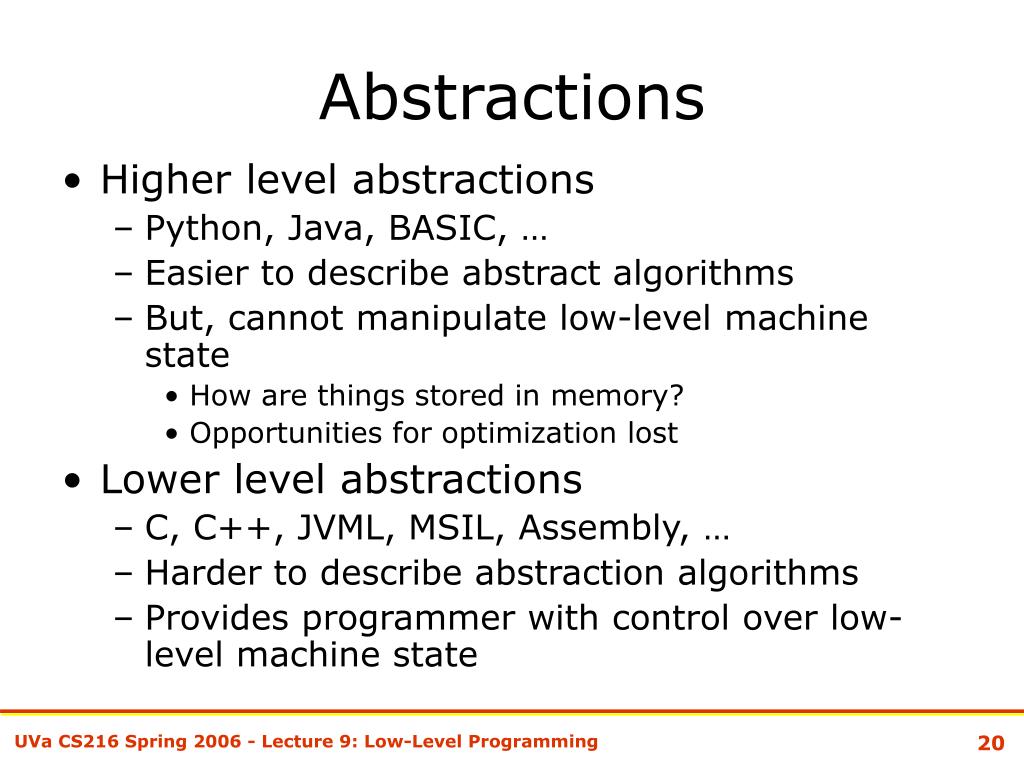 Abstractions

• Higher level abstractions
– Python, Java, BASIC, …
– Easier to describe abstract algorithms
– But, cannot manipulate low-level machine state
• How are things stored in memory?
• Opportunities for optimization lost

• Lower level abstractions
– C, C++, JVML, MSIL, Assembly, …
– Harder to describe abstraction algorithms
– Provides programmer with control over low-level machine state

UVa CS216 Spring 2006 - Lecture 9: Low-Level Programming

20